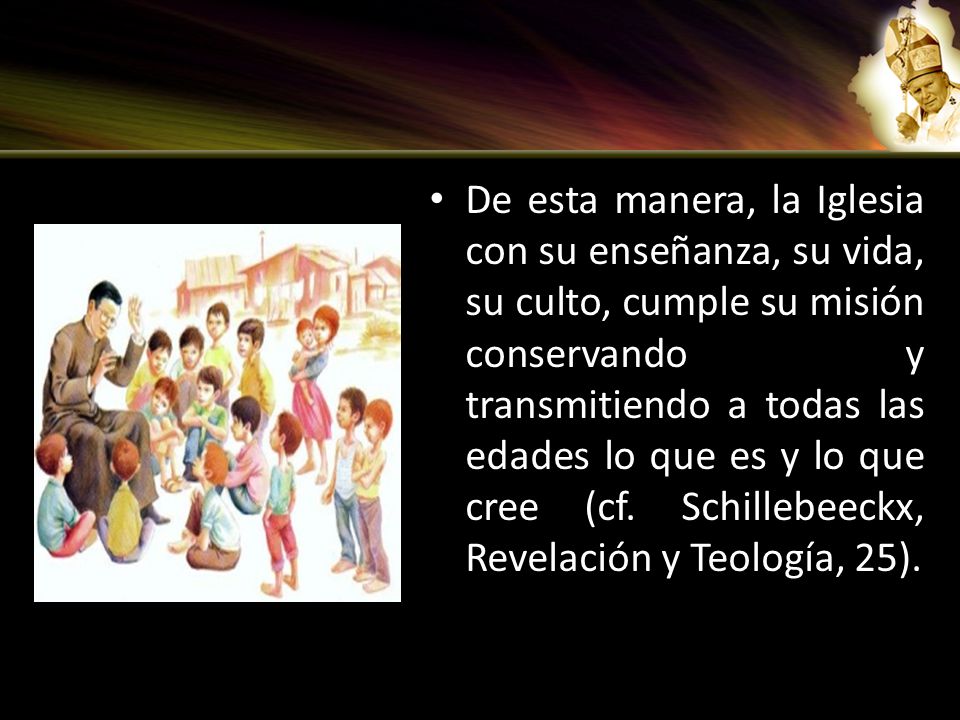 • De esta manera, la Iglesia con su enseñanza, su vida, su culto, cumple su misión conservando y transmitiendo a todas las edades lo que es y lo que cree (cf. Schillebeeckx, Revelación y Teología, 25).